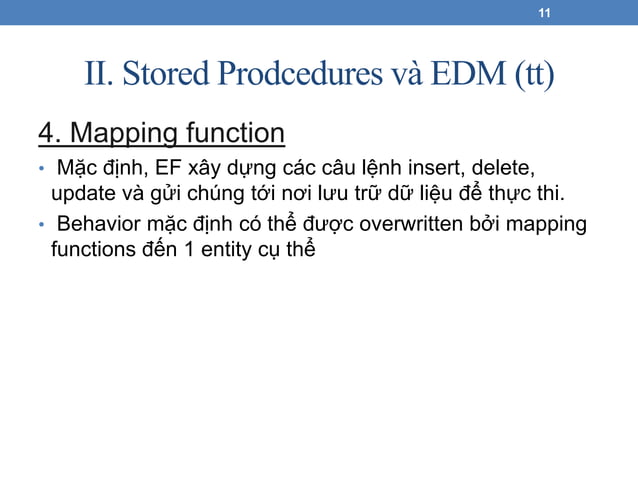 11

II. Stored Prodcedures và EDM (tt)

4. Mapping function

• Mặc định, EF xây dựng các câu lệnh insert, delete, update và gửi chúng tới nơi lưu trữ dữ liệu để thực thi.

• Behavior mặc định có thể được overwritten bởi mapping functions đến 1 entity cụ thể